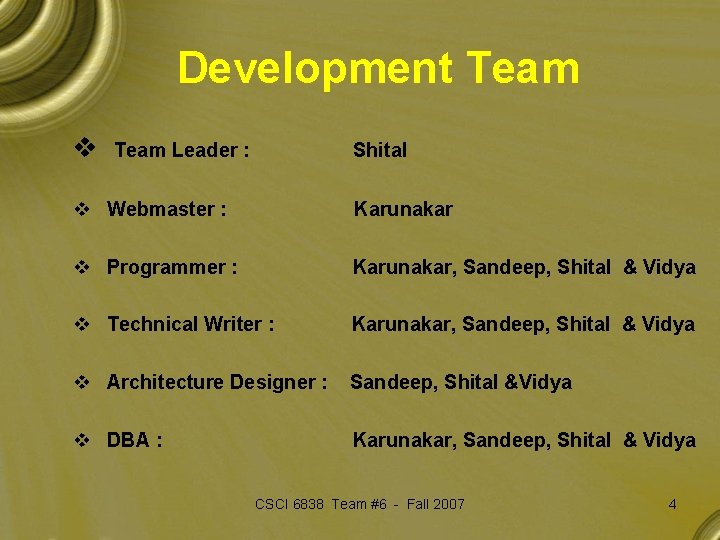 Development Team

❖ Team Leader : Shital

❖ Webmaster : Karunakar

❖ Programmer : Karunakar, Sandeep, Shital & Vidya

❖ Technical Writer : Karunakar, Sandeep, Shital & Vidya

❖ Architecture Designer : Sandeep, Shital &Vidya

❖ DBA : Karunakar, Sandeep, Shital & Vidya

CSCI 6838 Team #6 - Fall 2007

4